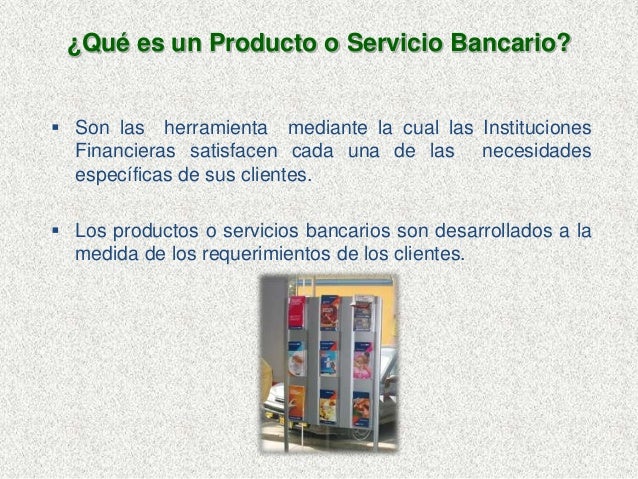 ¿Qué es un Producto o Servicio Bancario?

▪ Son las herramienta mediante la cual las Instituciones Financieras satisfacen cada una de las necesidades específicas de sus clientes.

▪ Los productos o servicios bancarios son desarrollados a la medida de los requerimientos de los clientes.